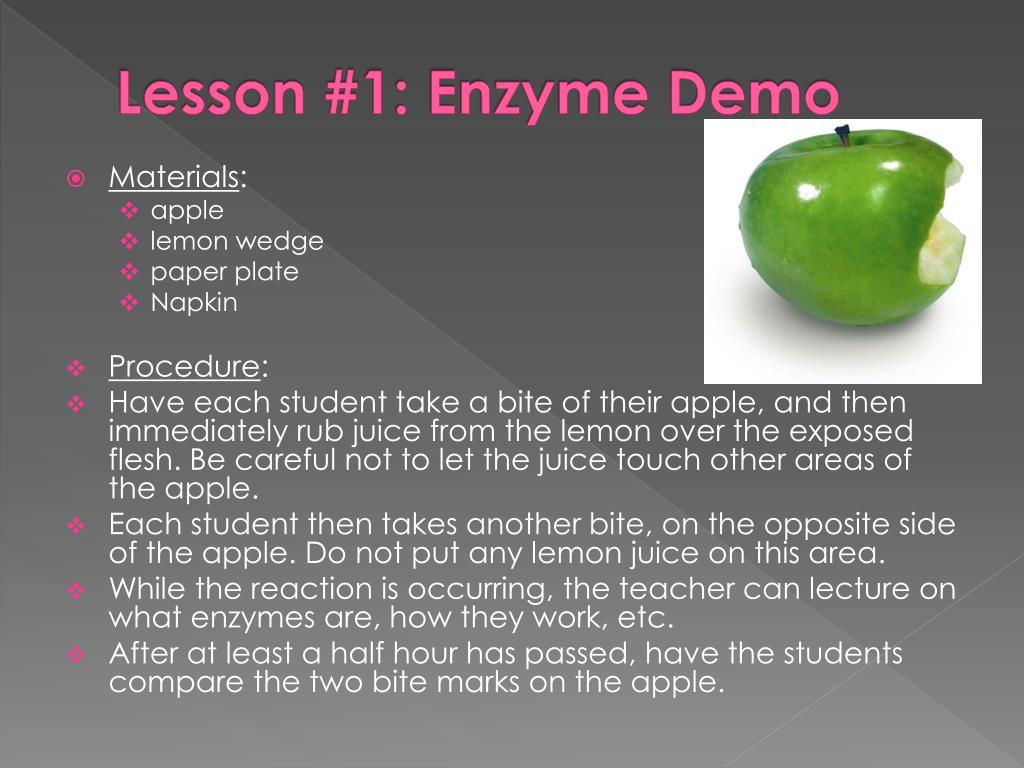 Lesson #1: Enzyme Demo

Materials:
apple
lemon wedge
paper plate
Napkin

Procedure:
Have each student take a bite of their apple, and then immediately rub juice from the lemon over the exposed flesh. Be careful not to let the juice touch other areas of the apple.
Each student then takes another bite, on the opposite side of the apple. Do not put any lemon juice on this area.
While the reaction is occurring, the teacher can lecture on what enzymes are, how they work, etc.
After at least a half hour has passed, have the students compare the two bite marks on the apple.